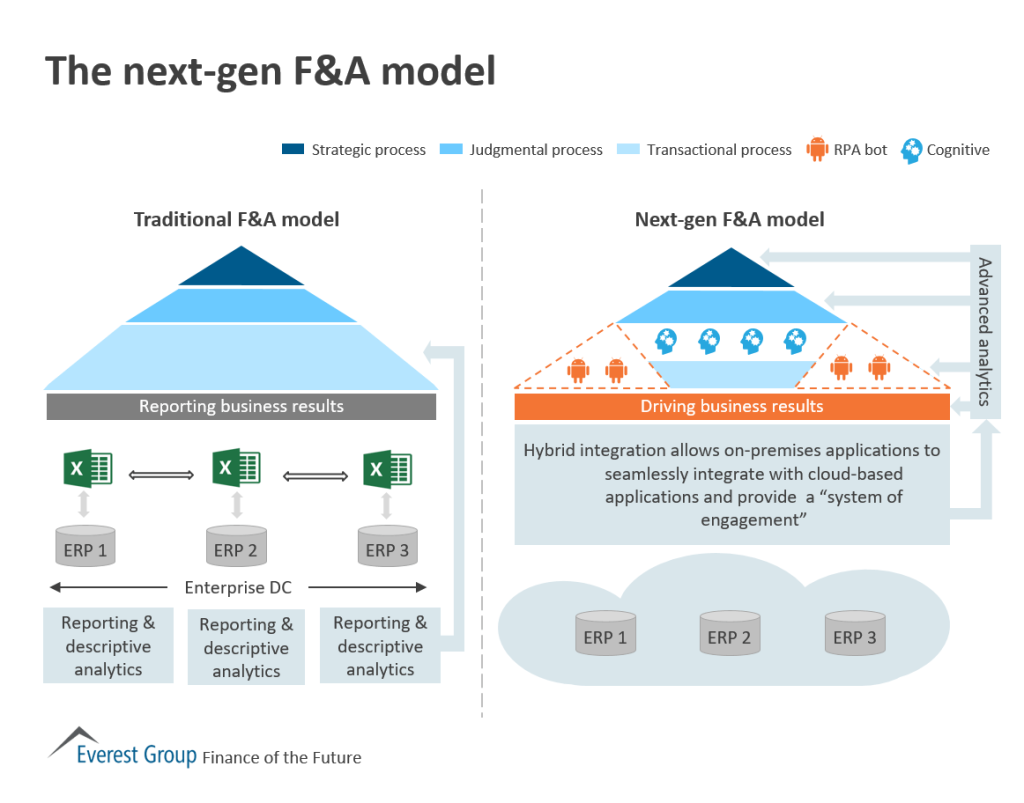 The next-gen F&A model

Strategic process Judgmental process Transactional process RPA bot Cognitive

Traditional F&A model

Reporting business results

X X X

ERP 1 ERP 2 ERP 3

Enterprise DC

Reporting & descriptive analytics

Reporting & descriptive analytics

Reporting & descriptive analytics

Next-gen F&A model

Advanced analytics

Driving business results

Hybrid integration allows on-premises applications to seamlessly integrate with cloud-based applications and provide a "system of engagement"

ERP 1 ERP 2 ERP 3

Everest Group Finance of the Future